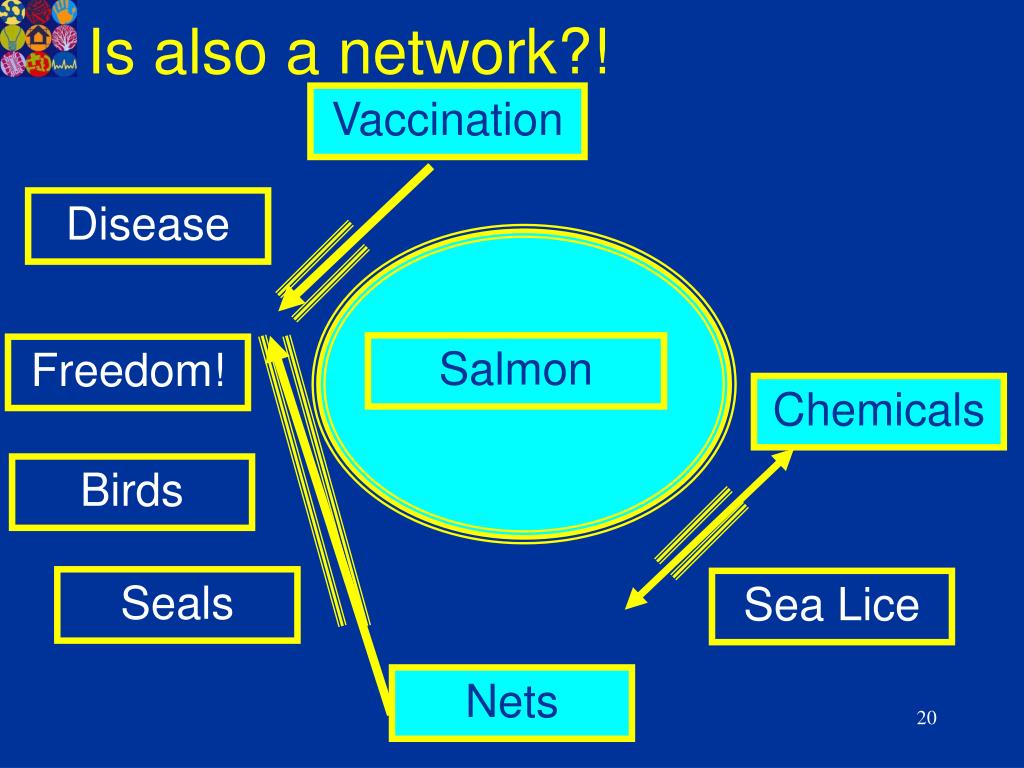 Is also a network?!

Vaccination

Disease

Freedom!

Salmon

Chemicals

Birds

Seals

Sea Lice

Nets

20